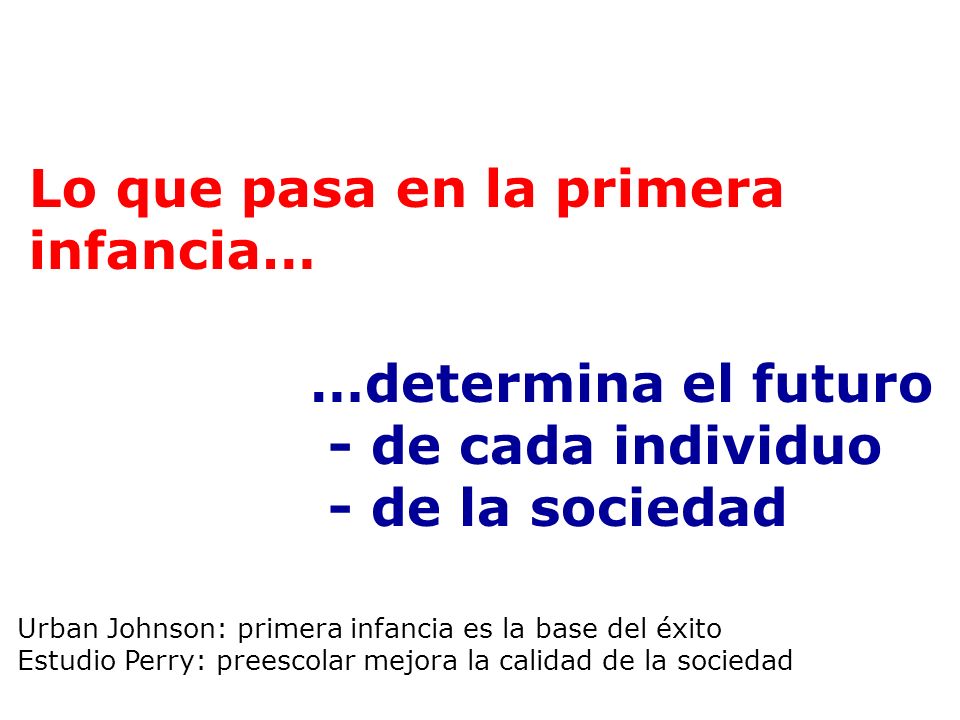 Lo que pasa en la primera infancia…

…determina el futuro
- de cada individuo
- de la sociedad

Urban Johnson: primera infancia es la base del éxito
Estudio Perry: preescolar mejora la calidad de la sociedad